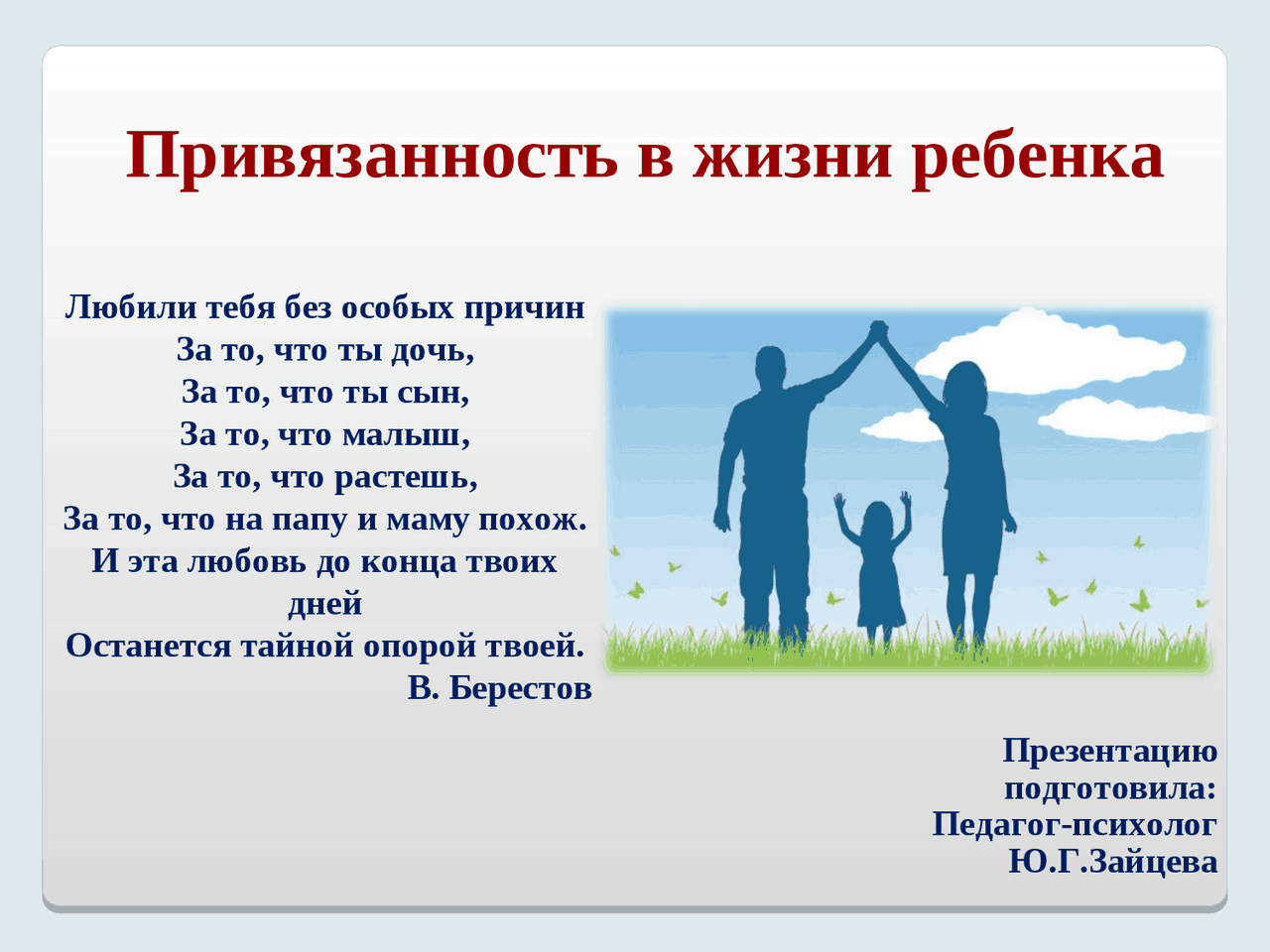 Привязанность в жизни ребенка

Любили тебя без особых причин
За то, что ты дочь,
За то, что ты сын,
За то, что малыш,
За то, что растешь,
За то, что на папу и маму похож.
И эта любовь до конца твоих дней
Останется тайной опорой твоей.
В. Берестов

Презентацию подготовила:
Педагог-психолог
Ю.Г.Зайцева